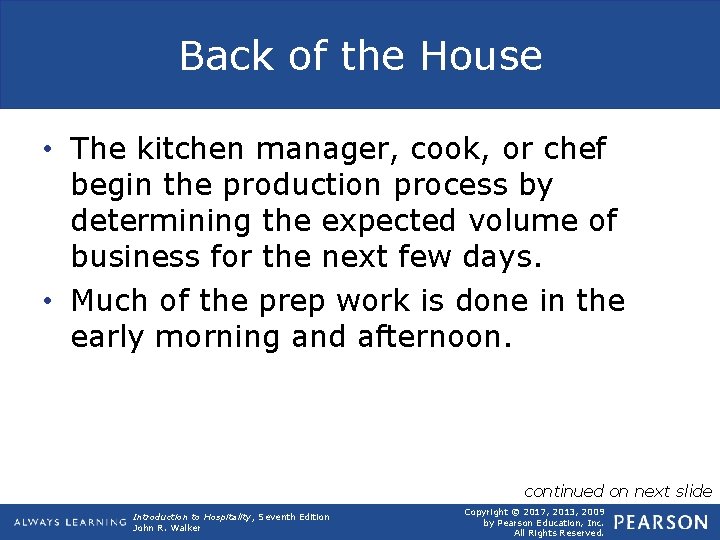 Back of the House

• The kitchen manager, cook, or chef begin the production process by determining the expected volume of business for the next few days.

• Much of the prep work is done in the early morning and afternoon.

continued on next slide

ALWAYS LEARNING

Introduction to Hospitality, Seventh Edition
John R. Walker

Copyright © 2017, 2013, 2009 by Pearson Education, Inc. All Rights Reserved.

PEARSON